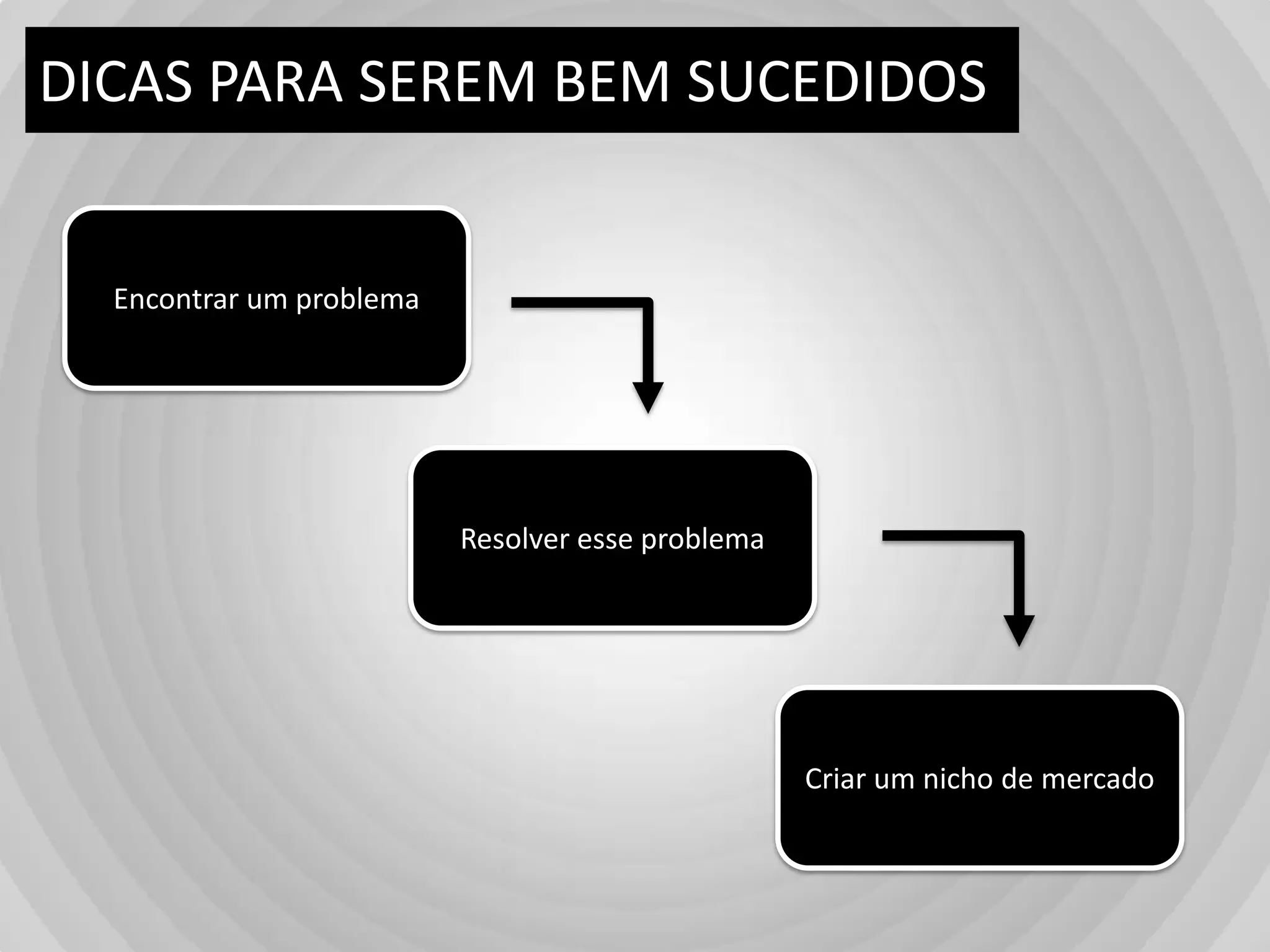 DICAS PARA SEREM BEM SUCEDIDOS

Encontrar um problema

Resolver esse problema

Criar um nicho de mercado